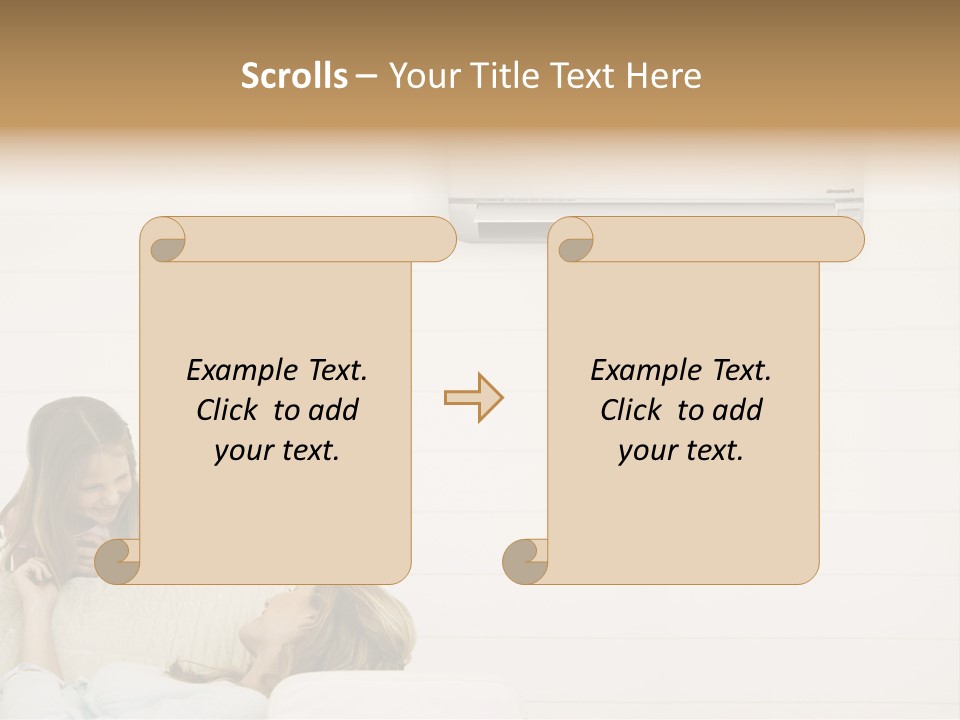 Scrolls – Your Title Text Here

Example Text. Click to add your text.

Example Text. Click to add your text.